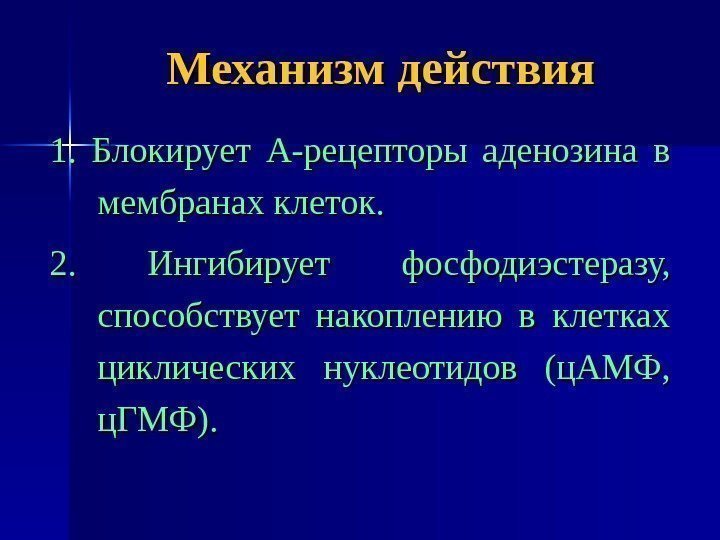 Механизм действия

1. Блокирует А-рецепторы аденозина в мембранах клеток.

2. Ингибирует фосфодиэстеразу, способствует накоплению в клетках циклических нуклеотидов (цАМФ, цГМФ).